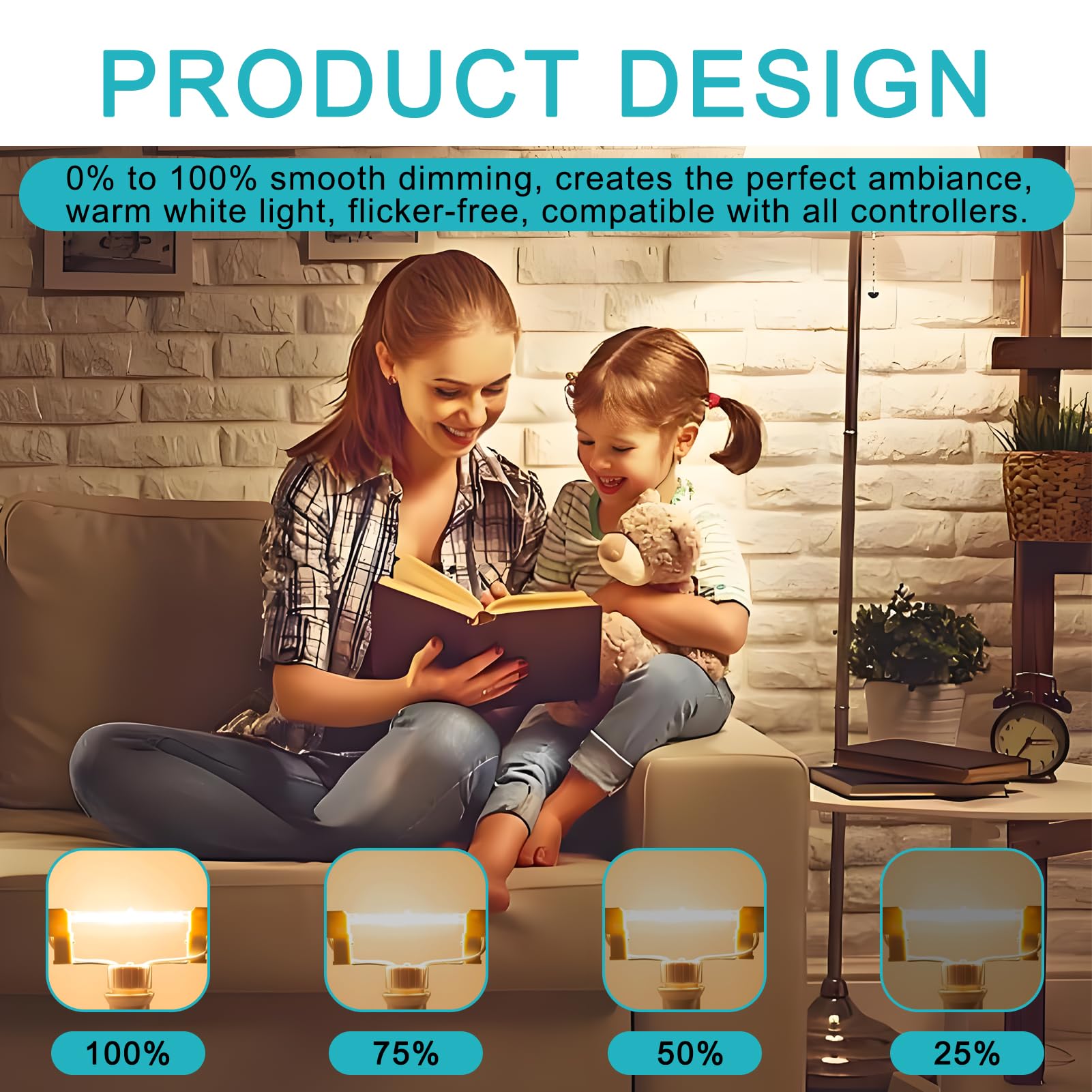 PRODUCT DESIGN

0% to 100% smooth dimming, creates the perfect ambiance, warm white light, flicker-free, compatible with all controllers.

100%

75%

50%

25%